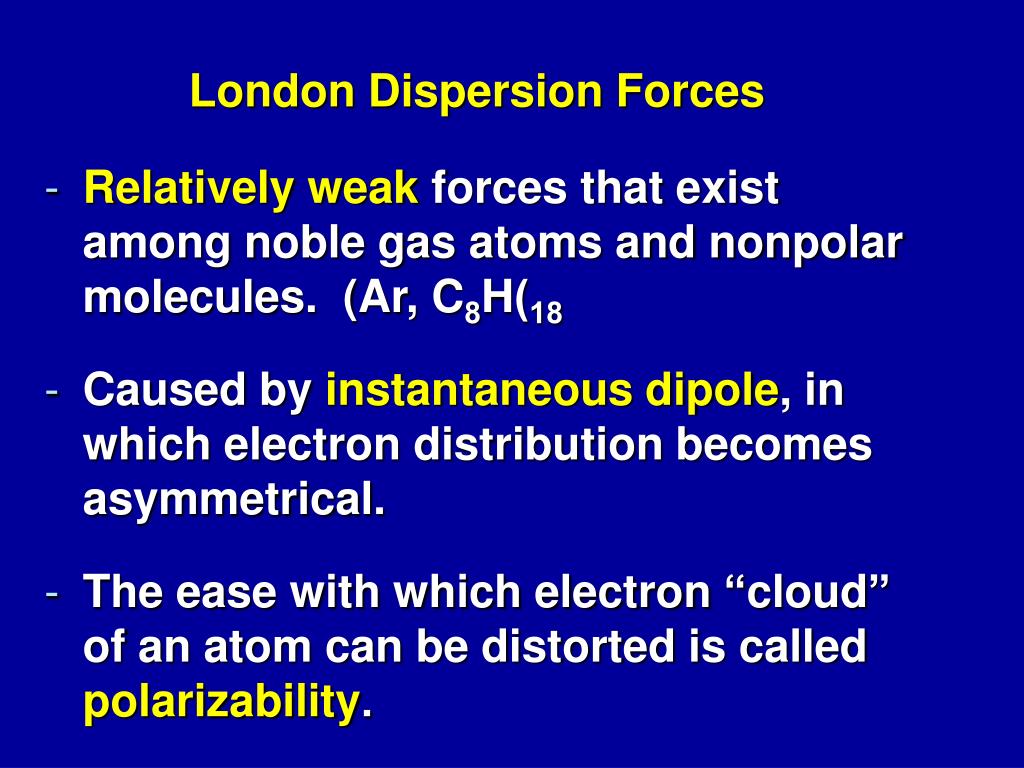 London Dispersion Forces

- Relatively weak forces that exist among noble gas atoms and nonpolar molecules. (Ar, $C_8H(_{18}$

- Caused by instantaneous dipole, in which electron distribution becomes asymmetrical.

- The ease with which electron “cloud” of an atom can be distorted is called polarizability.